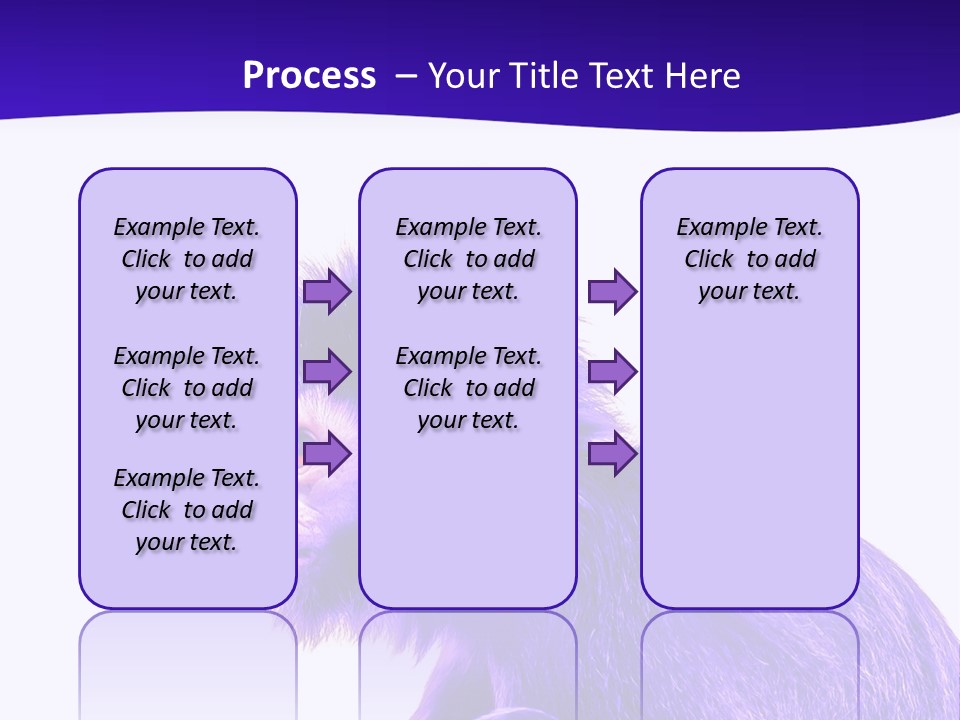 Process – Your Title Text Here

Example Text. Click to add your text.

Example Text. Click to add your text.

Example Text. Click to add your text.

Example Text. Click to add your text.

Example Text. Click to add your text.

Example Text. Click to add your text.